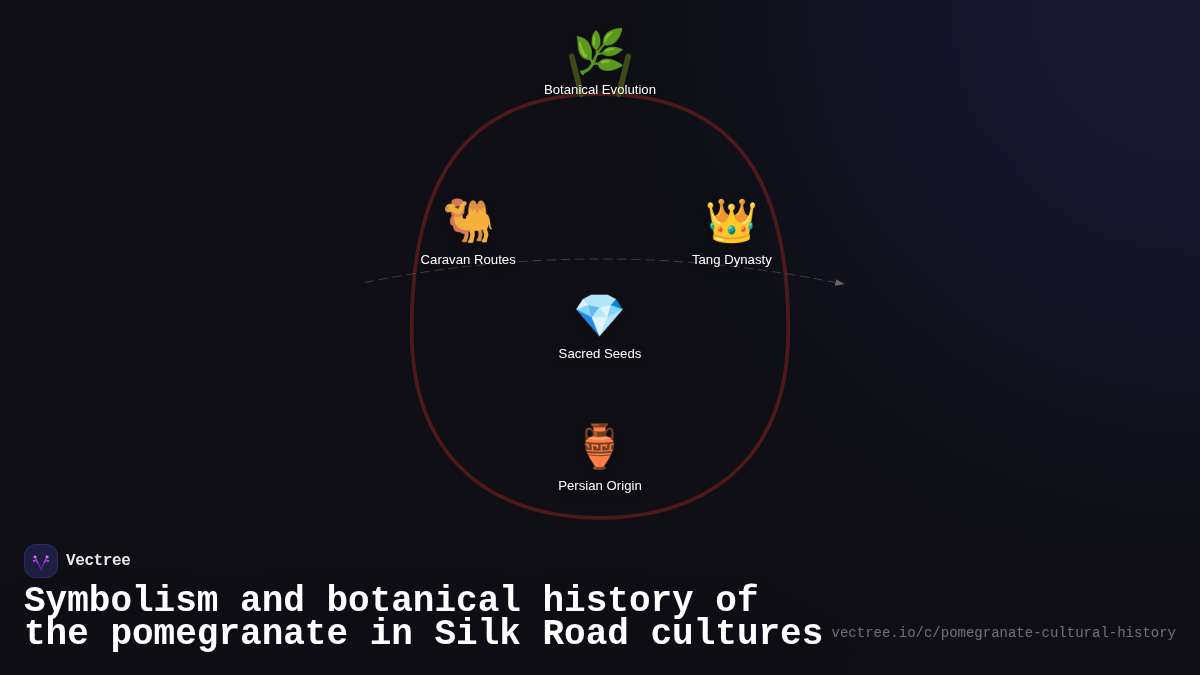 Botanical Evolution

Caravan Routes

Tang Dynasty

Sacred Seeds

Persian Origin

Vectree

Symbolism and botanical history of the pomegranate in Silk Road cultures

vectree.io/c/pomegranate-cultural-history